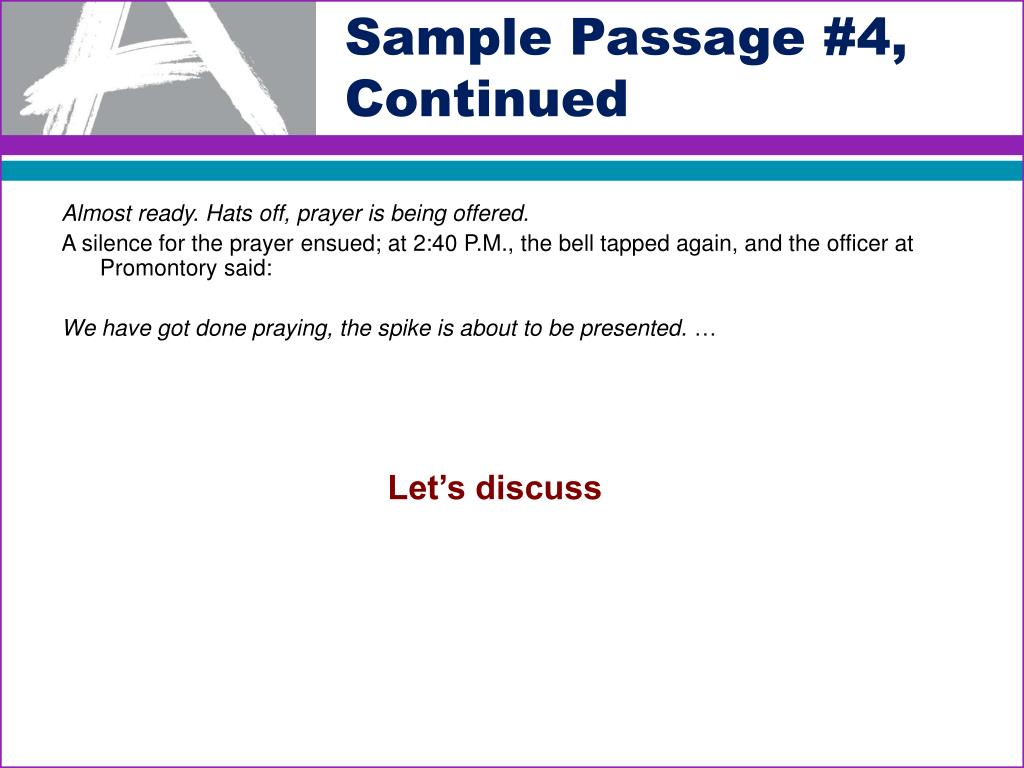 Sample Passage #4, Continued

Almost ready. Hats off, prayer is being offered.

A silence for the prayer ensued; at 2:40 P.M., the bell tapped again, and the officer at Promontory said:

We have got done praying, the spike is about to be presented. …

Let’s discuss